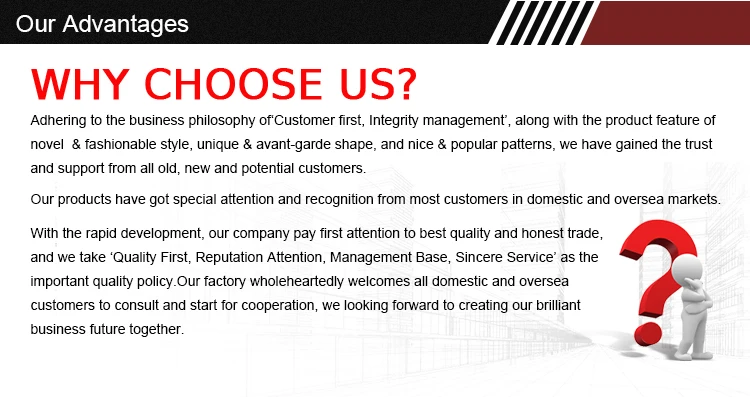 Our Advantages

WHY CHOOSE US?

Adhering to the business philosophy of'Customer first, Integrity management', along with the product feature of novel & fashionable style, unique & avant-garde shape, and nice & popular patterns, we have gained the trust and support from all old, new and potential customers.

Our products have got special attention and recognition from most customers in domestic and oversea markets.

With the rapid development, our company pay first attention to best quality and honest trade, and we take 'Quality First, Reputation Attention, Management Base, Sincere Service' as the important quality policy.Our factory wholeheartedly welcomes all domestic and oversea customers to consult and start for cooperation, we looking forward to creating our brilliant business future together.